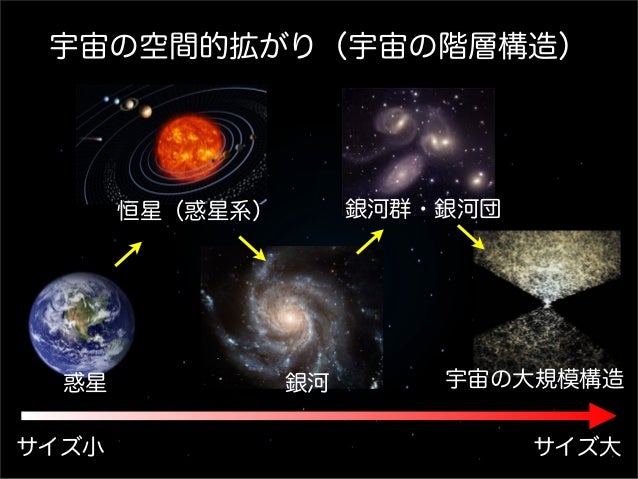 宇宙の空間的拡がり（宇宙の階層構造）

恒星（惑星系）

銀河群・銀河団

惑星

銀河

宇宙の大規模構造

サイズ小

サイズ大